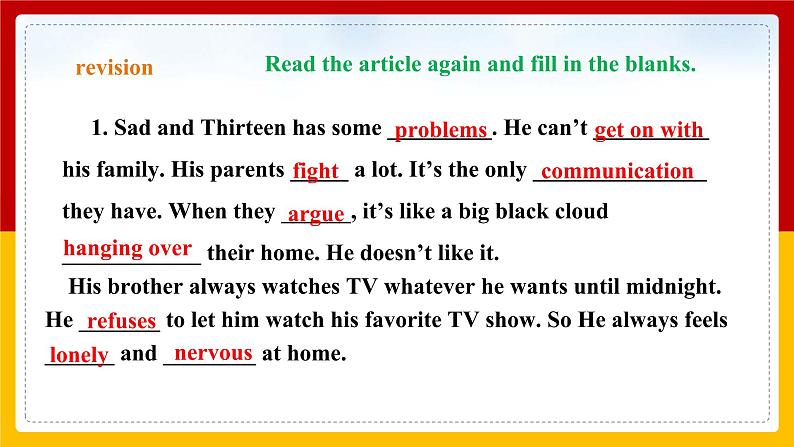 revision

Read the article again and fill in the blanks.

1. Sad and Thirteen has some problems. He can't get on with his family. His parents fight a lot. It's the only communication they have. When they argue, it's like a big black cloud hanging over their home. He doesn't like it.

His brother always watches TV whatever he wants until midnight. He refuses to let him watch his favorite TV show. So He always feels lonely and nervous at home.